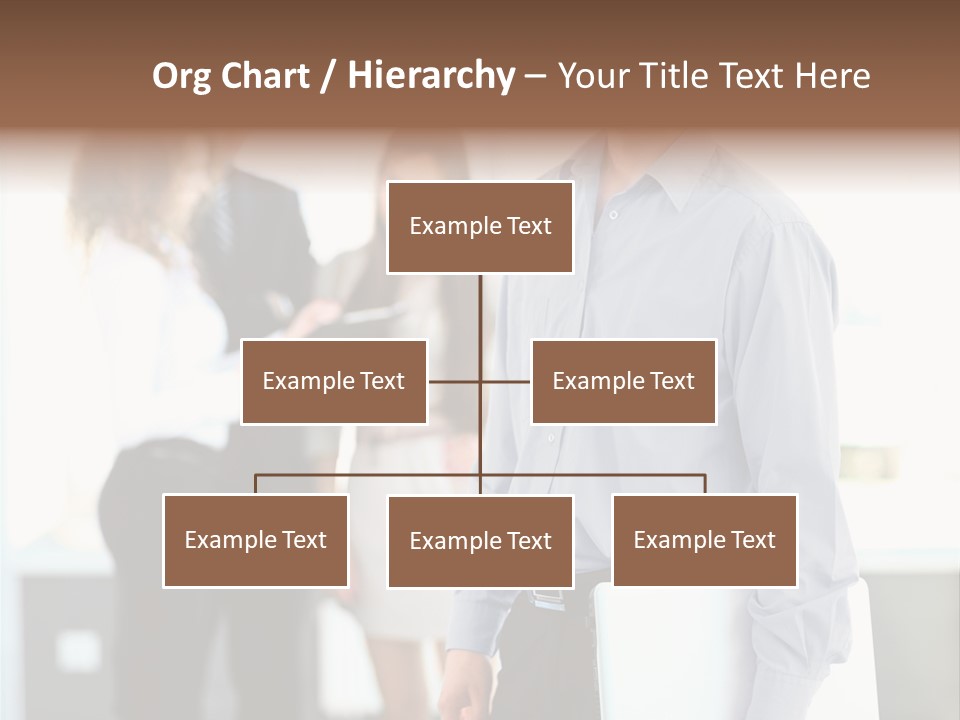 Org Chart / Hierarchy – Your Title Text Here

Example Text

Example Text

Example Text

Example Text

Example Text

Example Text